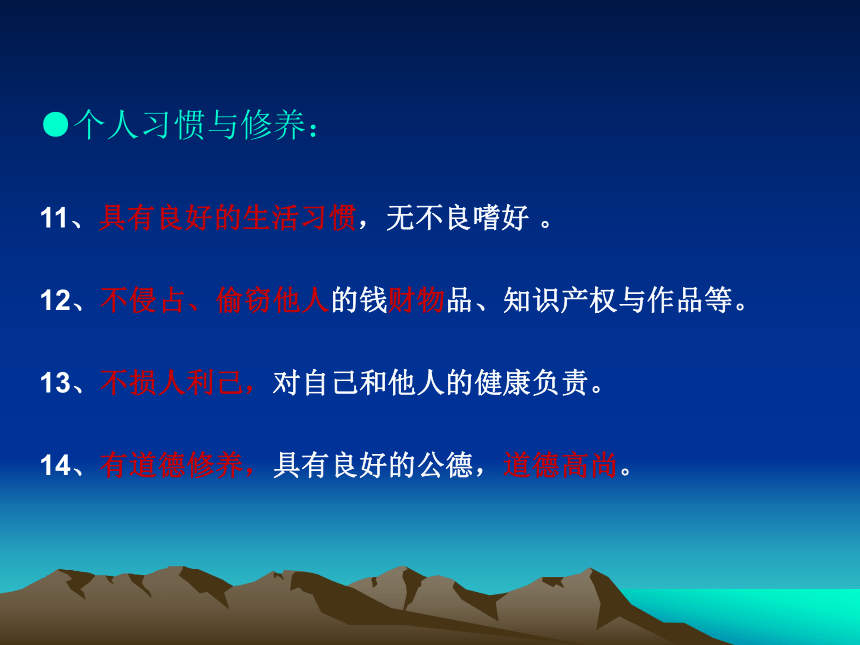 ●个人习惯与修养：

11、具有良好的生活习惯，无不良嗜好 。

12、不侵占、偷窃他人的钱财物品、知识产权与作品等。

13、不损人利己，对自己和他人的健康负责。

14、有道德修养，具有良好的公德，道德高尚。